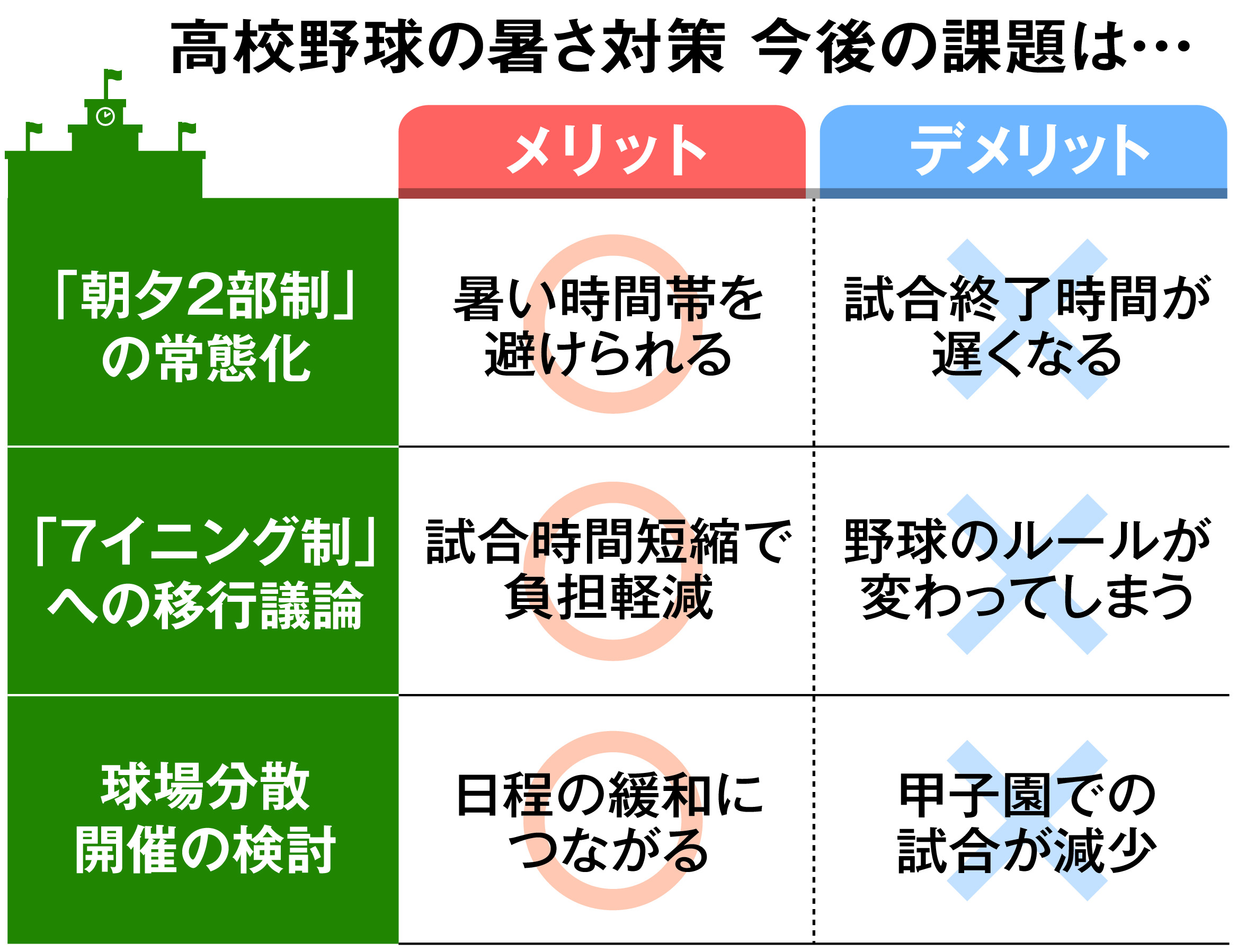 高校野球の暑さ対策 今後の課題は…

| | メリット | デメリット |
|---|---|---|
| 「朝夕2部制」の常態化 | 暑い時間帯を避けられる | 試合終了時間が遅くなる |
| 「7イニング制」への移行議論 | 試合時間短縮で負担軽減 | 野球のルールが変わってしまう |
| 球場分散開催の検討 | 日程の緩和につながる | 甲子園での試合が減少 |